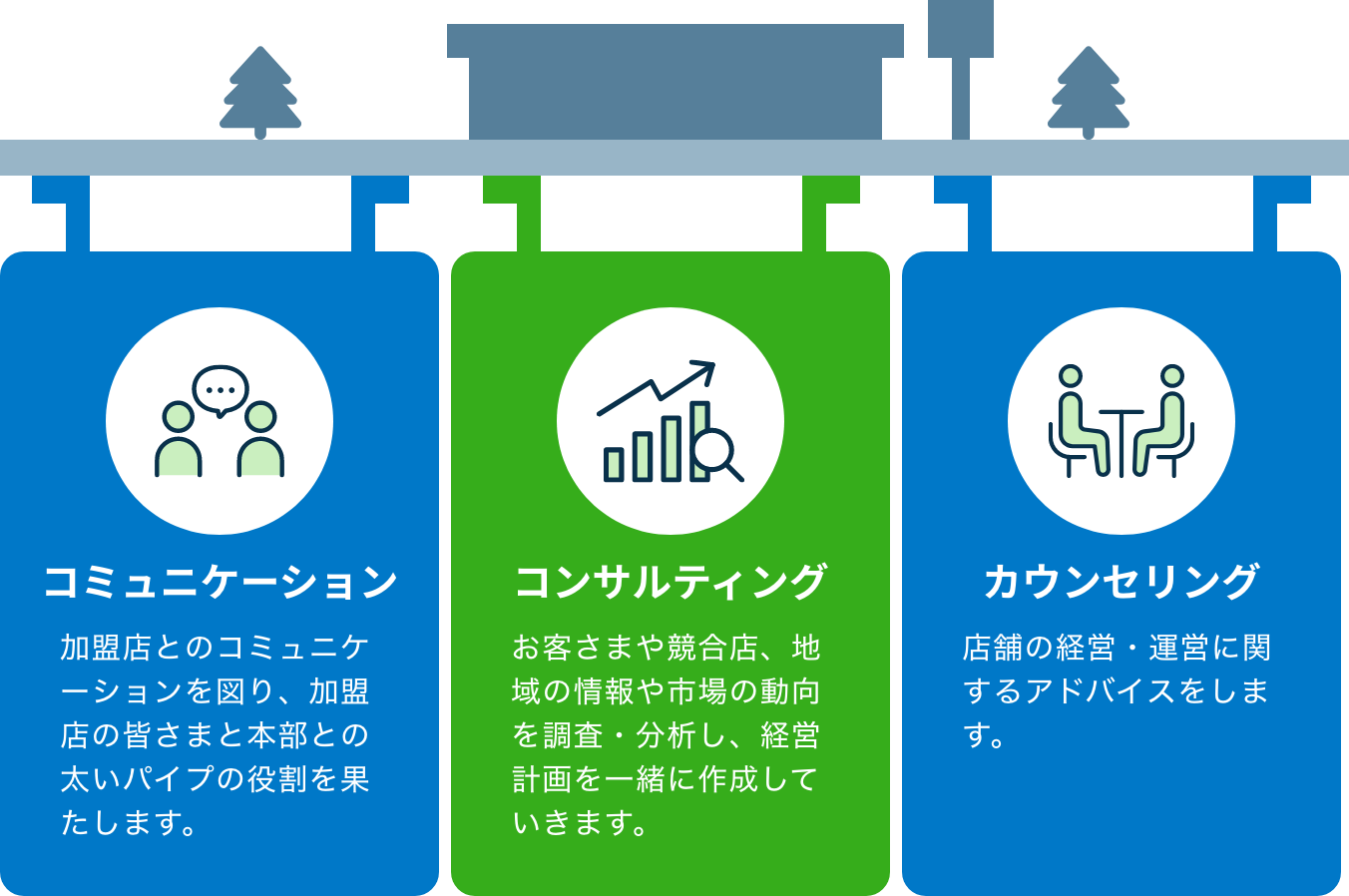 コミュニケーション

加盟店とのコミュニケーションを図り、加盟店の皆さまと本部との太いパイプの役割を果たします。

コンサルティング

お客さまや競合店、地域の情報や市場の動向を調査・分析し、経営計画を一緒に作成していきます。

カウンセリング

店舗の経営・運営に関するアドバイスをします。